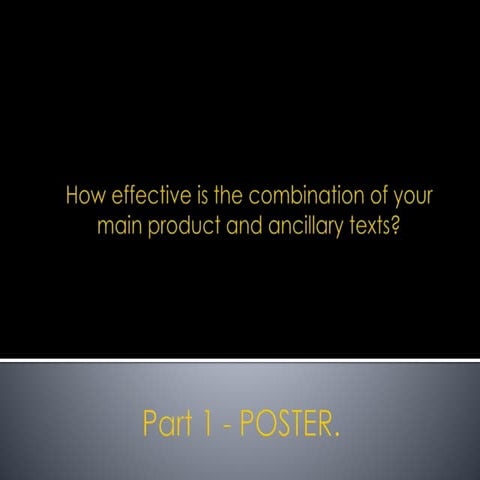 How effective is the combination of your main product and ancillary texts?

Part 1 - POSTER.